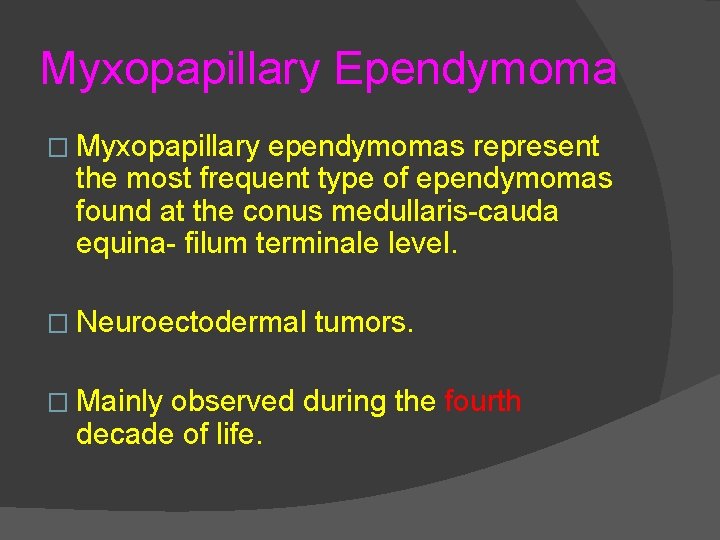 Myxopapillary Ependymoma

□ Myxopapillary ependymomas represent the most frequent type of ependymomas found at the conus medullaris-cauda equina- filum terminale level.

□ Neuroectodermal tumors.

□ Mainly observed during the fourth decade of life.